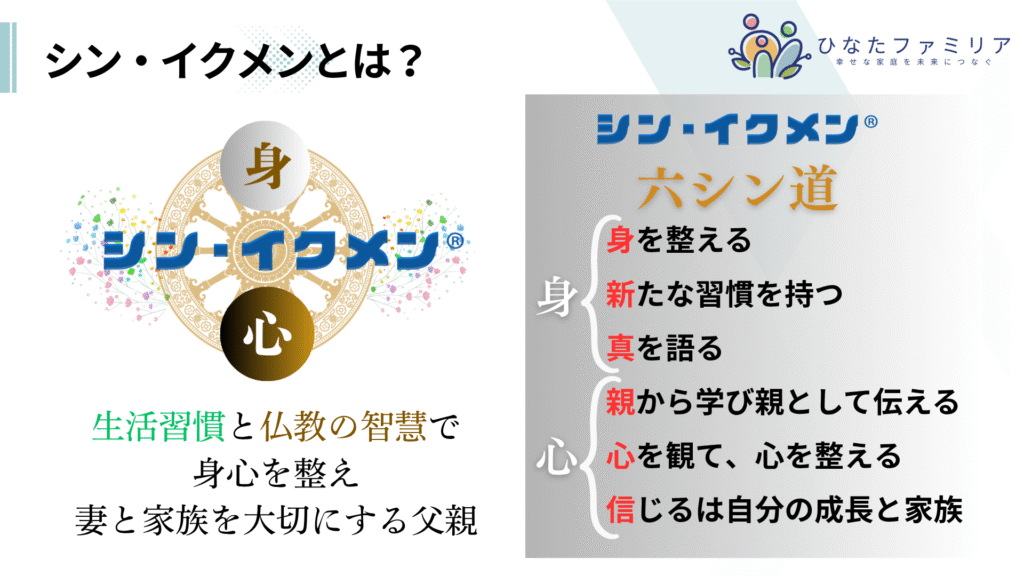 シン・イクメンとは？

ひなたファミリア
幸せな家庭を未来につなぐ

身
シン・イクメン®
心

生活習慣と仏教の智慧で
身心を整え
妻と家族を大切にする父親

シン・イクメン®
六シン道

身
身を整える
新たな習慣を持つ
真を語る

心
親から学び親として伝える
心を観て、心を整える
信じるは自分の成長と家族